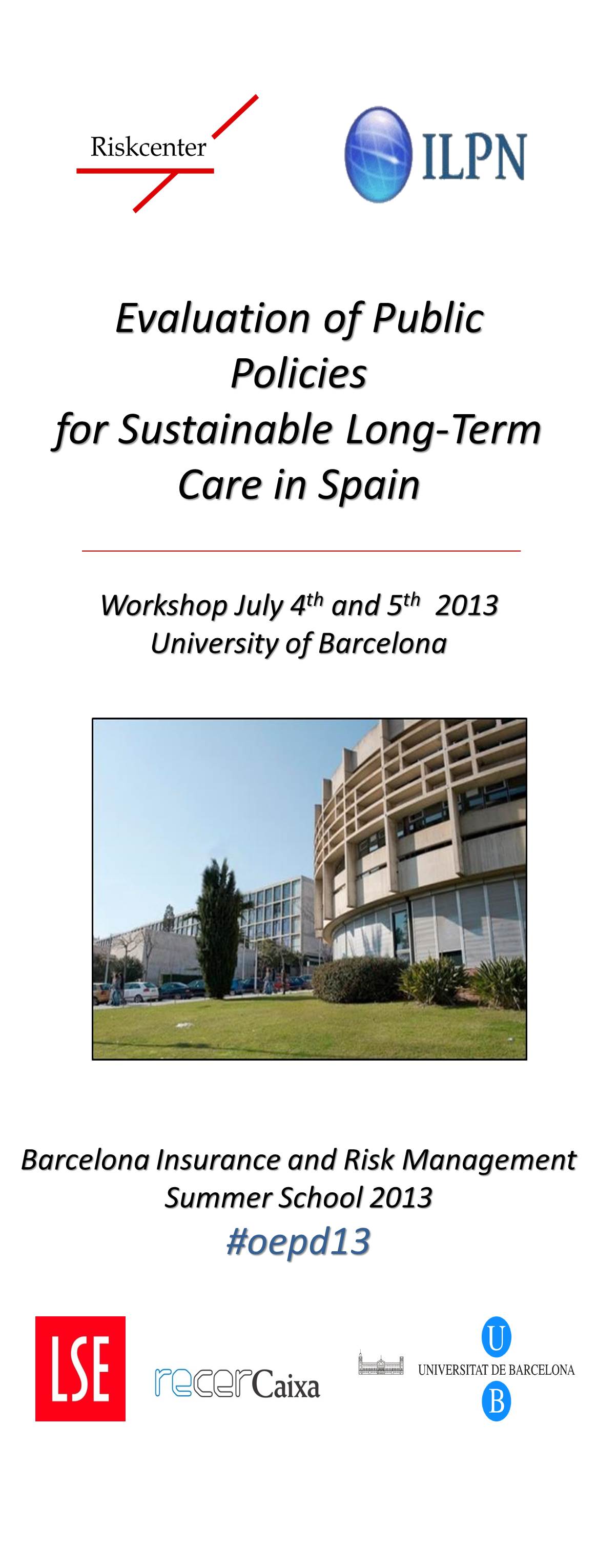 Riskcenter

ILPN

Evaluation of Public Policies for Sustainable Long-Term Care in Spain

Workshop July $4^{th}$ and $5^{th}$ 2013
University of Barcelona

Barcelona Insurance and Risk Management Summer School 2013
#oepd13

LSE

recerCaixa

U
UNIVERSITAT DE BARCELONA
B